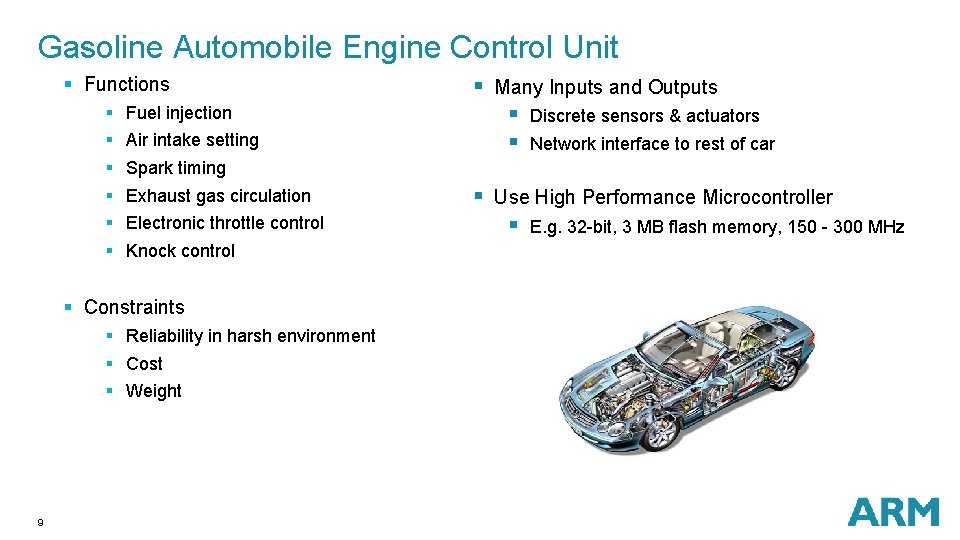 Gasoline Automobile Engine Control Unit

▪ Functions
▪ Fuel injection
▪ Air intake setting
▪ Spark timing
▪ Exhaust gas circulation
▪ Electronic throttle control
▪ Knock control

▪ Constraints
▪ Reliability in harsh environment
▪ Cost
▪ Weight

▪ Many Inputs and Outputs
▪ Discrete sensors & actuators
▪ Network interface to rest of car

▪ Use High Performance Microcontroller
▪ E.g. 32-bit, 3 MB flash memory, 150 - 300 MHz

9

ARM